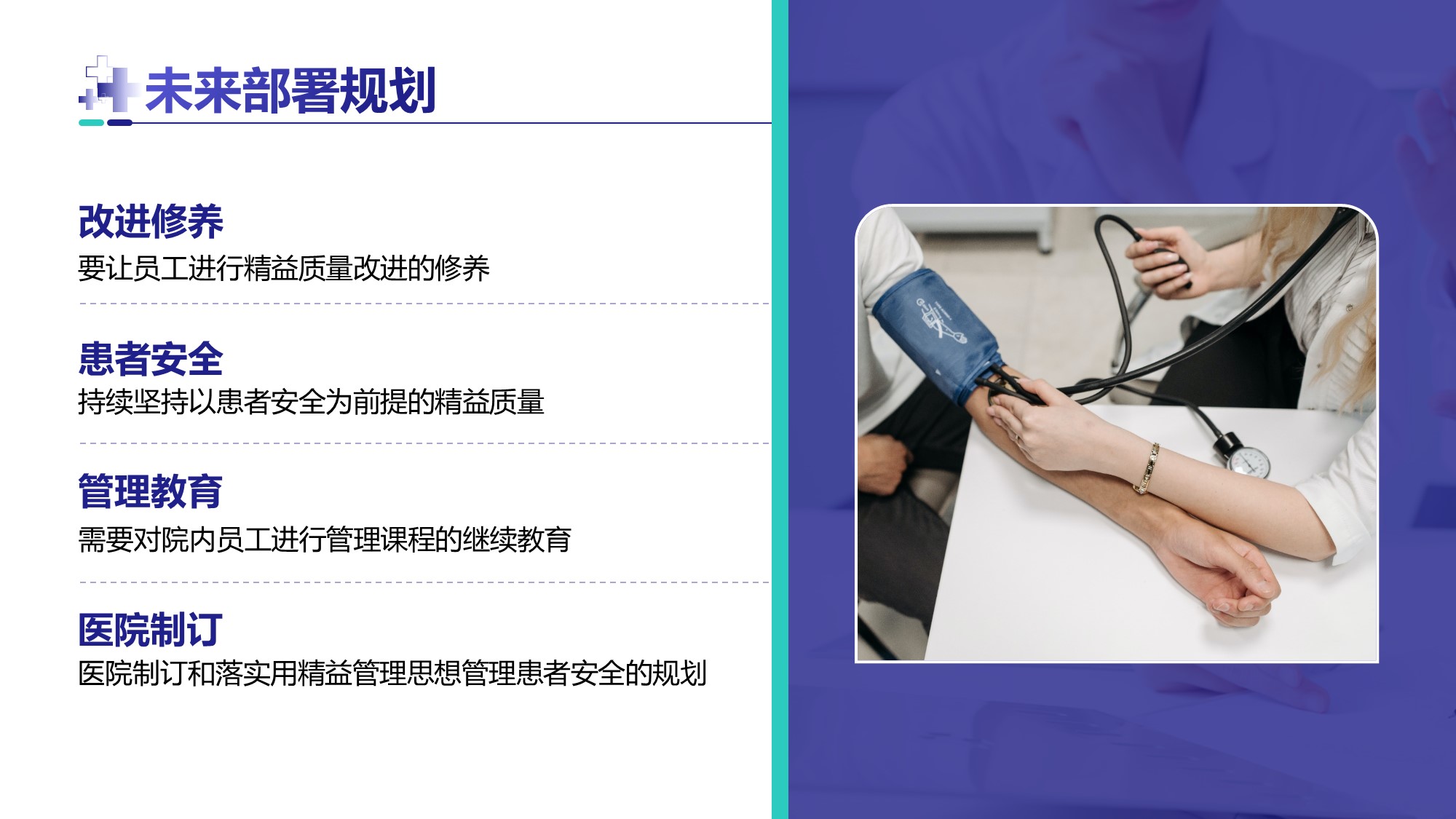 未来部署规划

改进修养
要让员工进行精益质量改进的修养

患者安全
持续坚持以患者安全为前提的精益质量

管理教育
需要对院内员工进行管理课程的继续教育

医院制订
医院制订和落实用精益管理思想管理患者安全的规划